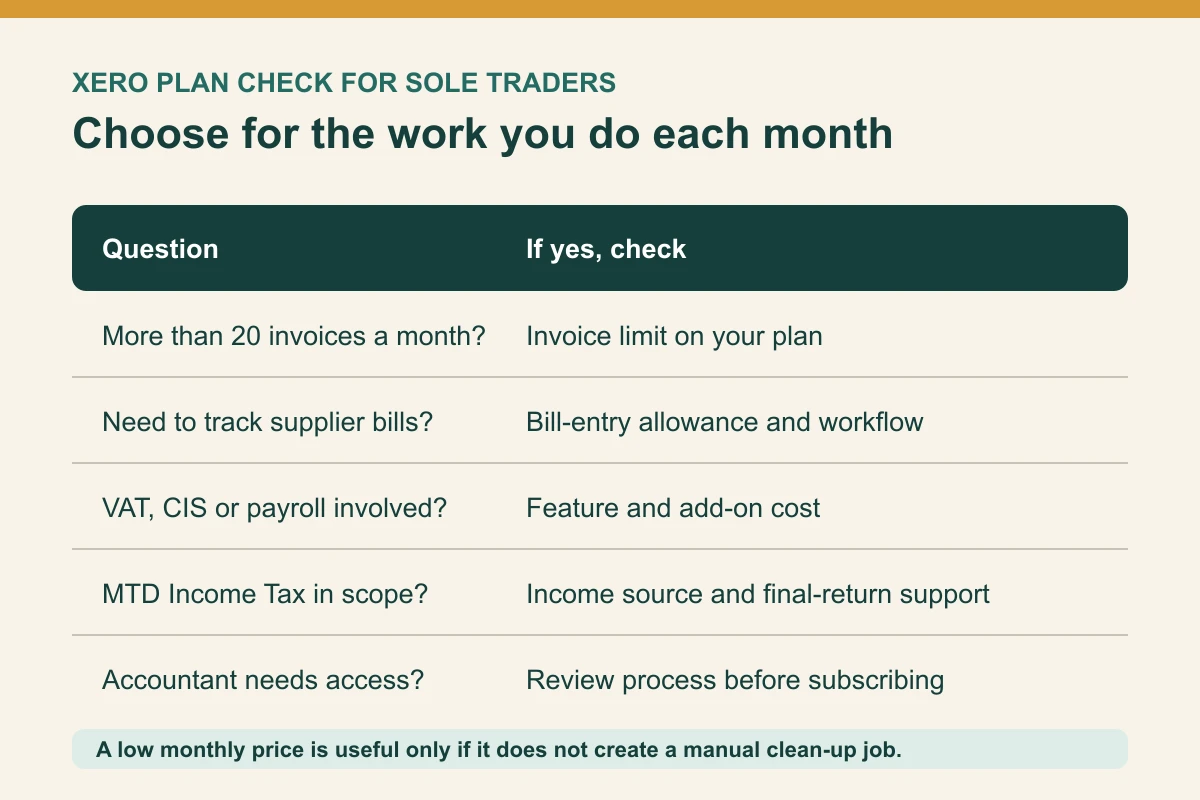 XERO PLAN CHECK FOR SOLE TRADERS

Choose for the work you do each month

| Question | If yes, check |
|---|---|
| More than 20 invoices a month? | Invoice limit on your plan |
| Need to track supplier bills? | Bill-entry allowance and workflow |
| VAT, CIS or payroll involved? | Feature and add-on cost |
| MTD Income Tax in scope? | Income source and final-return support |
| Accountant needs access? | Review process before subscribing |

A low monthly price is useful only if it does not create a manual clean-up job.